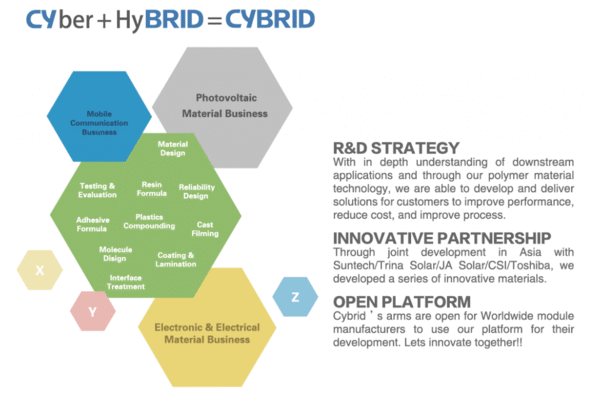 CYber + HyBRID = CYBRID

Mobile Communication Busuness

Photovoltaic Material Business

Material Design

Testing & Evaluation

Resin Formula

Reliability Design

Adhesive Formula

Plastics Compounding

Cast Filming

Molecule Disign

Coating & Lamination

Interface Treatment

X

Y

Z

Electronic & Electrical Material Business

R&D STRATEGY
With in depth understanding of downstream applications and through our polymer material technology, we are able to develop and deliver solutions for customers to improve performance, reduce cost, and improve process.

INNOVATIVE PARTNERSHIP
Through joint development in Asia with Suntech/Trina Solar/JA Solar/CSI/Toshiba, we developed a series of innovative materials.

OPEN PLATFORM
Cybrid ' s arms are open for Worldwide module manufacturers to use our platform for their development. Lets innovate together!!